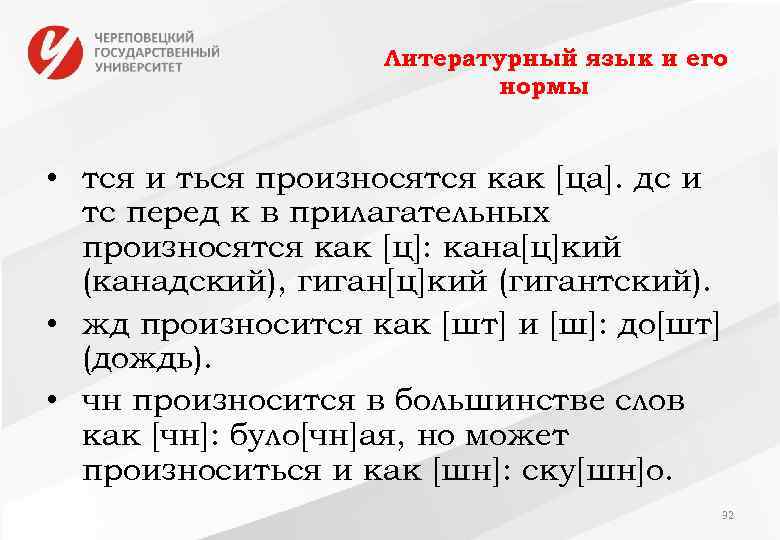 ЧЕРЕПОВЕЦКИЙ ГОСУДАРСТВЕННЫЙ УНИВЕРСИТЕТ

Литературный язык и его нормы

• тся и ться произносятся как [ца]. дс и тс перед к в прилагательных произносятся как [ц]: кана[ц]кий (канадский), гиган[ц]кий (гигантский).

• жд произносится как [шт] и [ш]: до[шт] (дождь).

• чн произносится в большинстве слов как [чн]: було[чн]ая, но может произноситься и как [шн]: ску[шн]о.

92